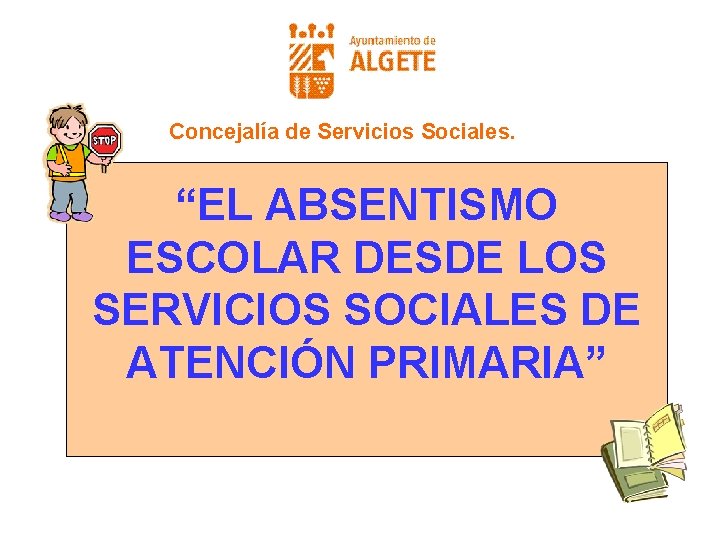 Ayuntamiento de
ALGETE

STOP

Concejalía de Servicios Sociales.

“EL ABSENTISMO ESCOLAR DESDE LOS SERVICIOS SOCIALES DE ATENCIÓN PRIMARIA”